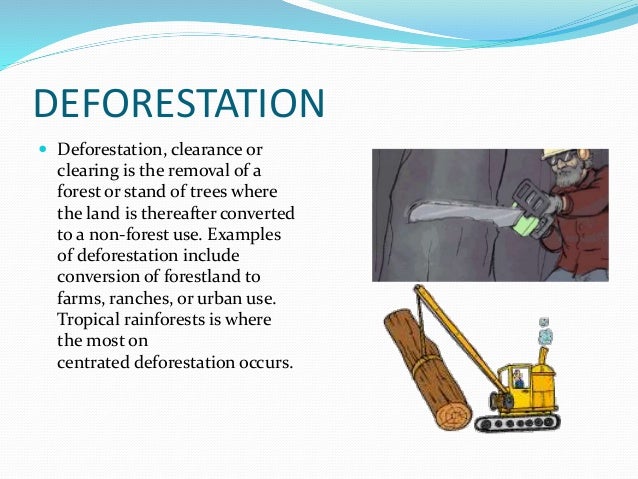 DEFORESTATION

Deforestation, clearance or clearing is the removal of a forest or stand of trees where the land is thereafter converted to a non-forest use. Examples of deforestation include conversion of forestland to farms, ranches, or urban use. Tropical rainforests is where the most on centrated deforestation occurs.